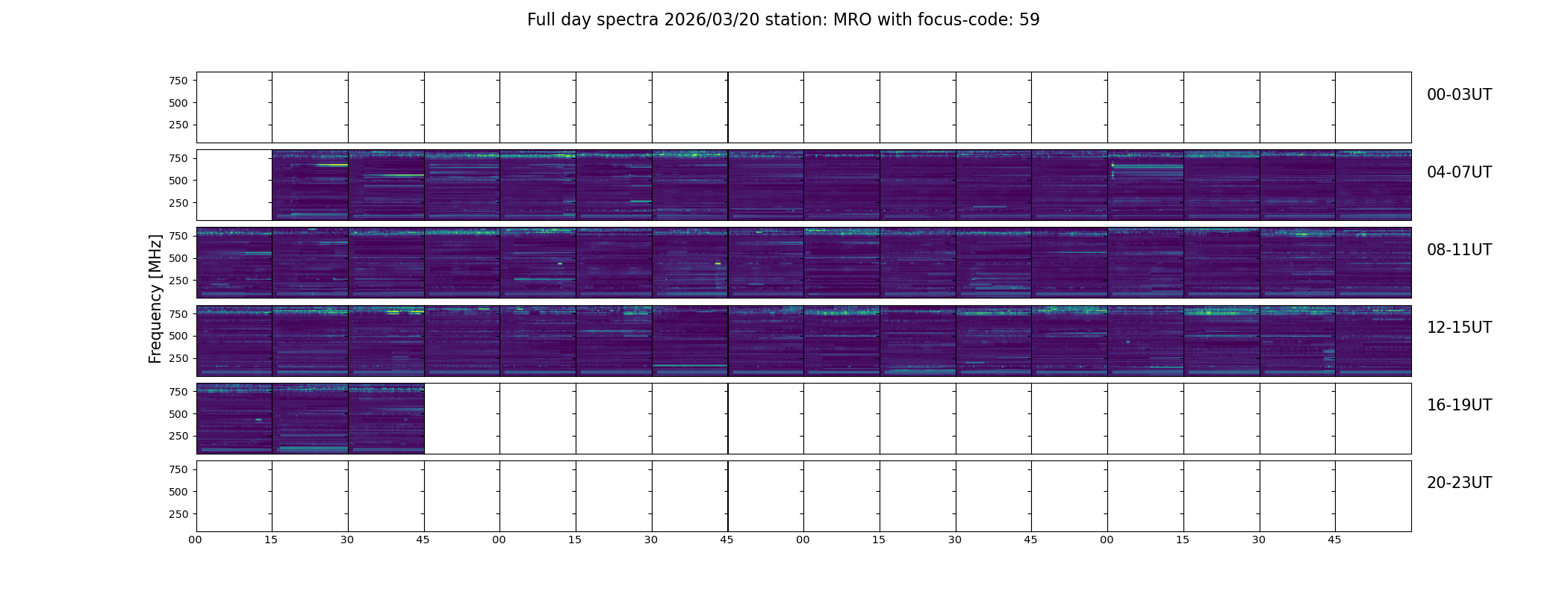 Full day spectra 2026/03/20 station: MRO with focus-code: 59

Frequency [MHz]

750
500
250

00-03UT

750
500
250

04-07UT

750
500
250

08-11UT

750
500
250

12-15UT

750
500
250

16-19UT

750
500
250

20-23UT

00 15 30 45 00 15 30 45 00 15 30 45 00 15 30 45